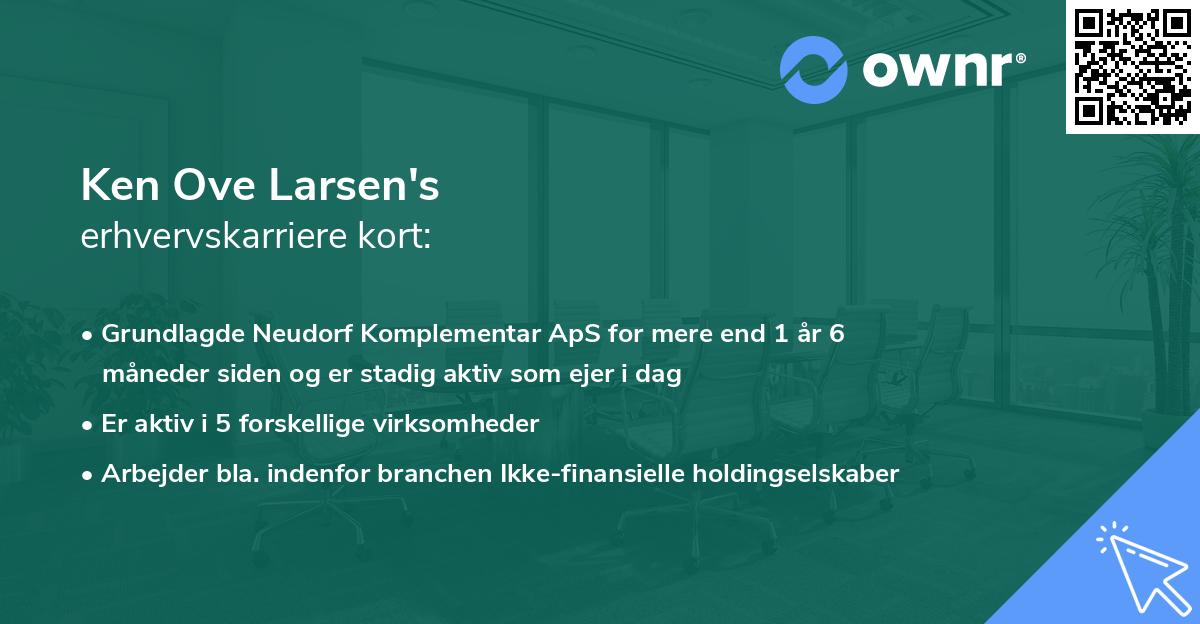 ownr®

Ken Ove Larsen's
erhvervskarriere kort:

• Grundlagde Neudorf Komplementar ApS for mere end 1 år 6 måneder siden og er stadig aktiv som ejer i dag

• Er aktiv i 5 forskellige virksomheder

• Arbejder bla. indenfor branchen Ikke-finansielle holdingselskaber